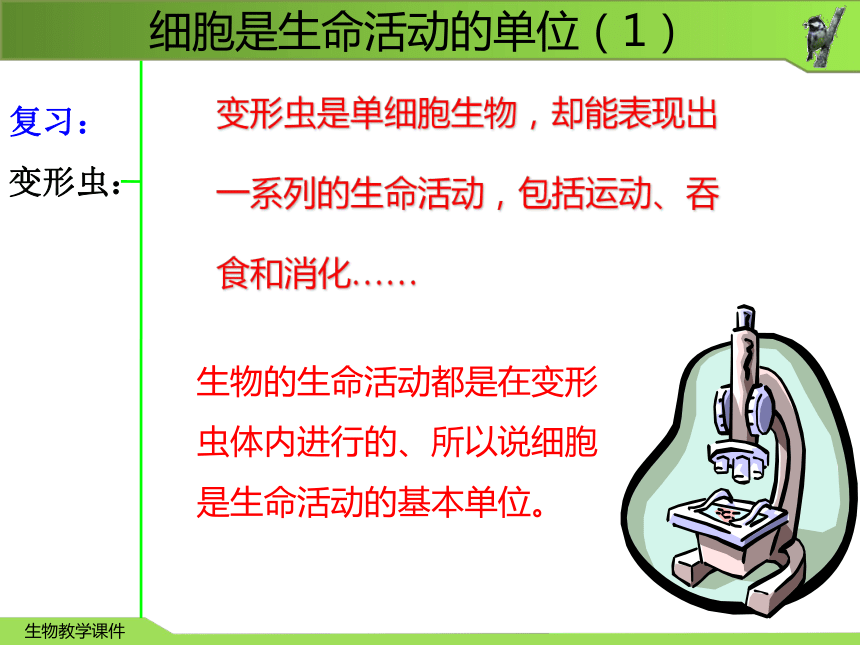 细胞是生命活动的单位（1）

复习：

变形虫：

变形虫是单细胞生物，却能表现出一系列的生命活动，包括运动、吞食和消化……

生物的生命活动都是在变形虫体内进行的、所以说细胞是生命活动的基本单位。

生物教学课件